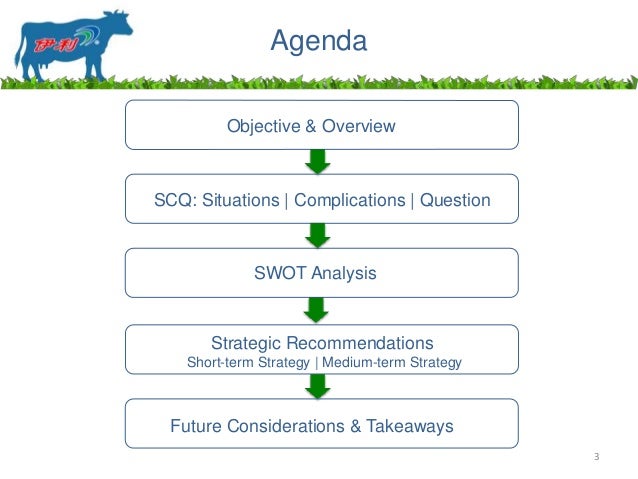 伊利

Agenda

Objective & Overview

SCQ: Situations | Complications | Question

SWOT Analysis

Strategic Recommendations
Short-term Strategy | Medium-term Strategy

Future Considerations & Takeaways

3